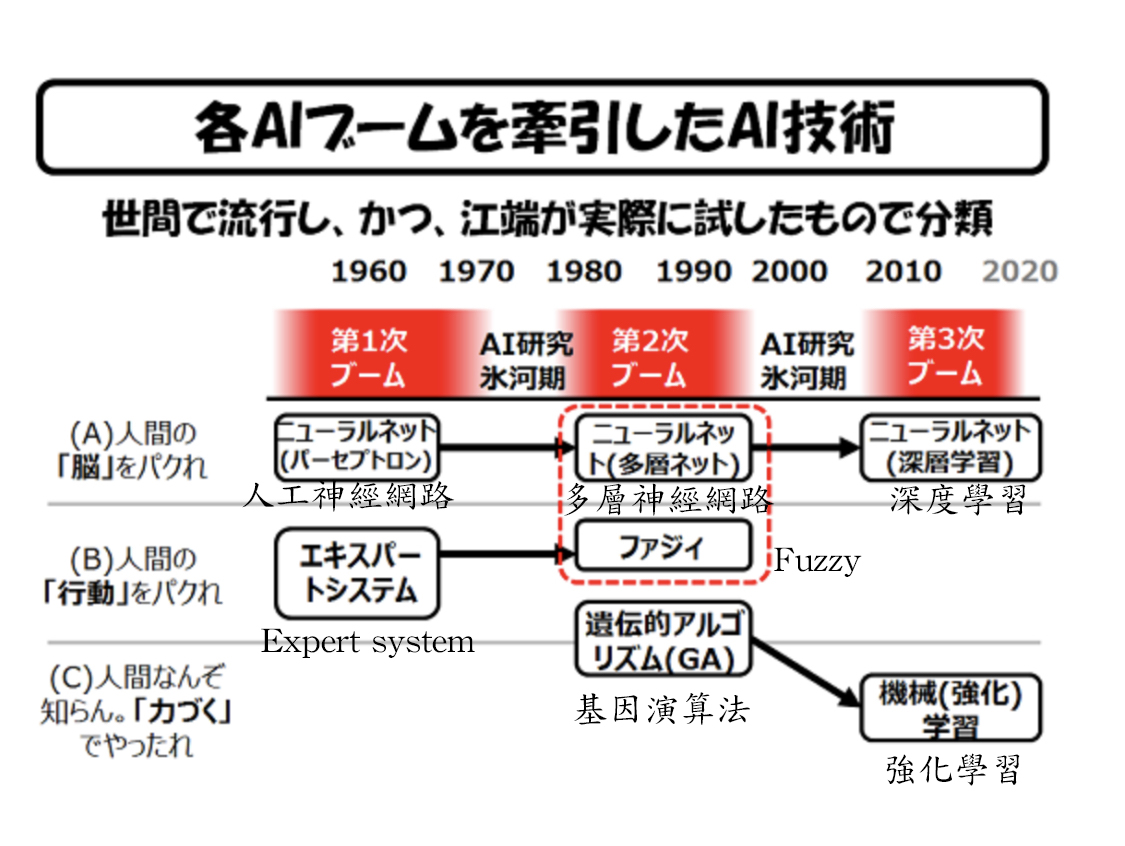 各AIブームを牽引したAI技術

世間で流行し、かつ、江端が実際に試したもので分類

1960 1970 1980 1990 2000 2010 2020

第1次ブーム

AI研究氷河期

第2次ブーム

AI研究氷河期

第3次ブーム

(A)人間の「脳」をパクれ

ニューラルネット(パーセプトロン)

人工神經網路

ニューラルネット(多層ネット)

多層神經網路

ニューラルネット(深層学習)

深度學習

(B)人間の「行動」をパクれ

エキスパートシステム

Expert system

ファジィ

Fuzzy

(C)人間なんぞ知らん。「力づく」でやったれ

遺伝的アルゴリズム(GA)

基因演算法

機械(強化)学習

強化學習